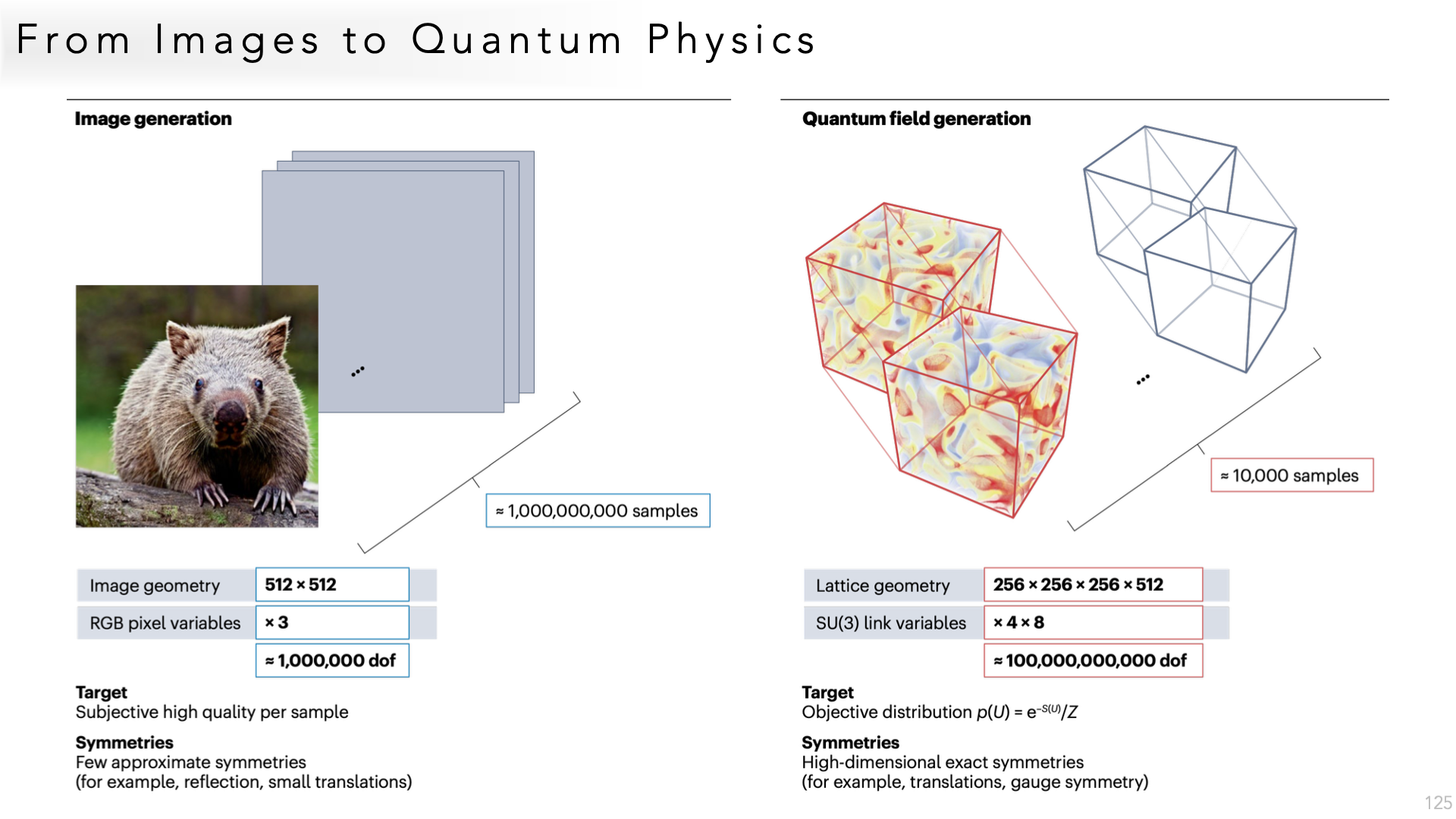 From Images to Quantum Physics

Image generation

...

≈ 1,000,000,000 samples

| Image geometry | 512 × 512 |
|---|---|
| RGB pixel variables | × 3 |
| | ≈ 1,000,000 dof |

Target
Subjective high quality per sample

Symmetries
Few approximate symmetries
(for example, reflection, small translations)

Quantum field generation

...

≈ 10,000 samples

| Lattice geometry | 256 × 256 × 256 × 512 |
|---|---|
| SU(3) link variables | × 4 × 8 |
| | ≈ 100,000,000,000 dof |

Target
Objective distribution $p(U) = e^{-S(U)}/Z$

Symmetries
High-dimensional exact symmetries
(for example, translations, gauge symmetry)

125